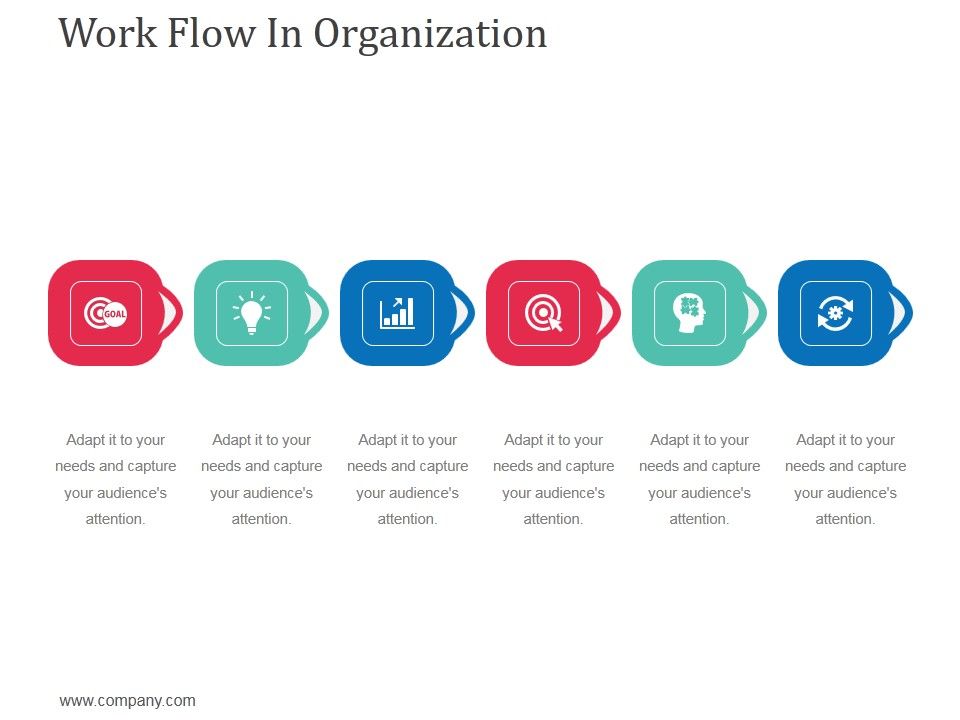 Work Flow In Organization

GOAL

Adapt it to your needs and capture your audience's attention.

Adapt it to your needs and capture your audience's attention.

Adapt it to your needs and capture your audience's attention.

Adapt it to your needs and capture your audience's attention.

Adapt it to your needs and capture your audience's attention.

Adapt it to your needs and capture your audience's attention.

www.company.com